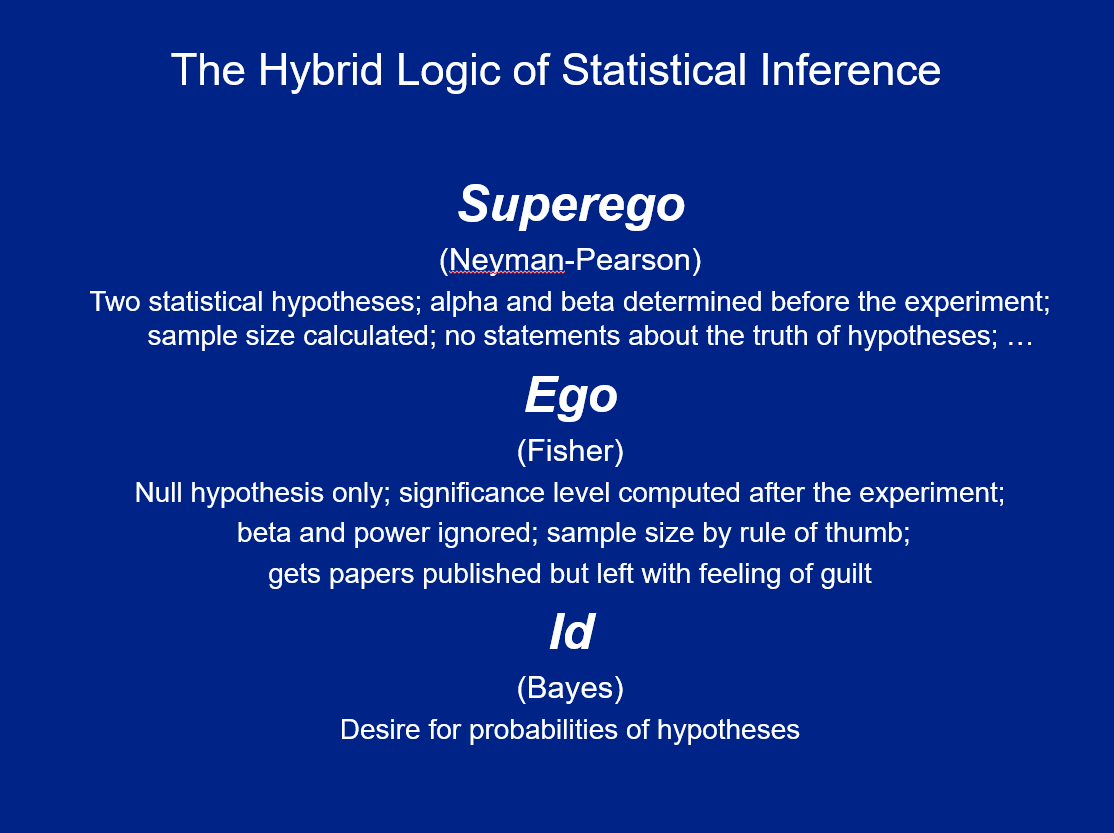 The Hybrid Logic of Statistical Inference

Superego

(Neyman-Pearson)

Two statistical hypotheses; alpha and beta determined before the experiment; sample size calculated; no statements about the truth of hypotheses; …

Ego

(Fisher)

Null hypothesis only; significance level computed after the experiment; beta and power ignored; sample size by rule of thumb; gets papers published but left with feeling of guilt

Id

(Bayes)

Desire for probabilities of hypotheses